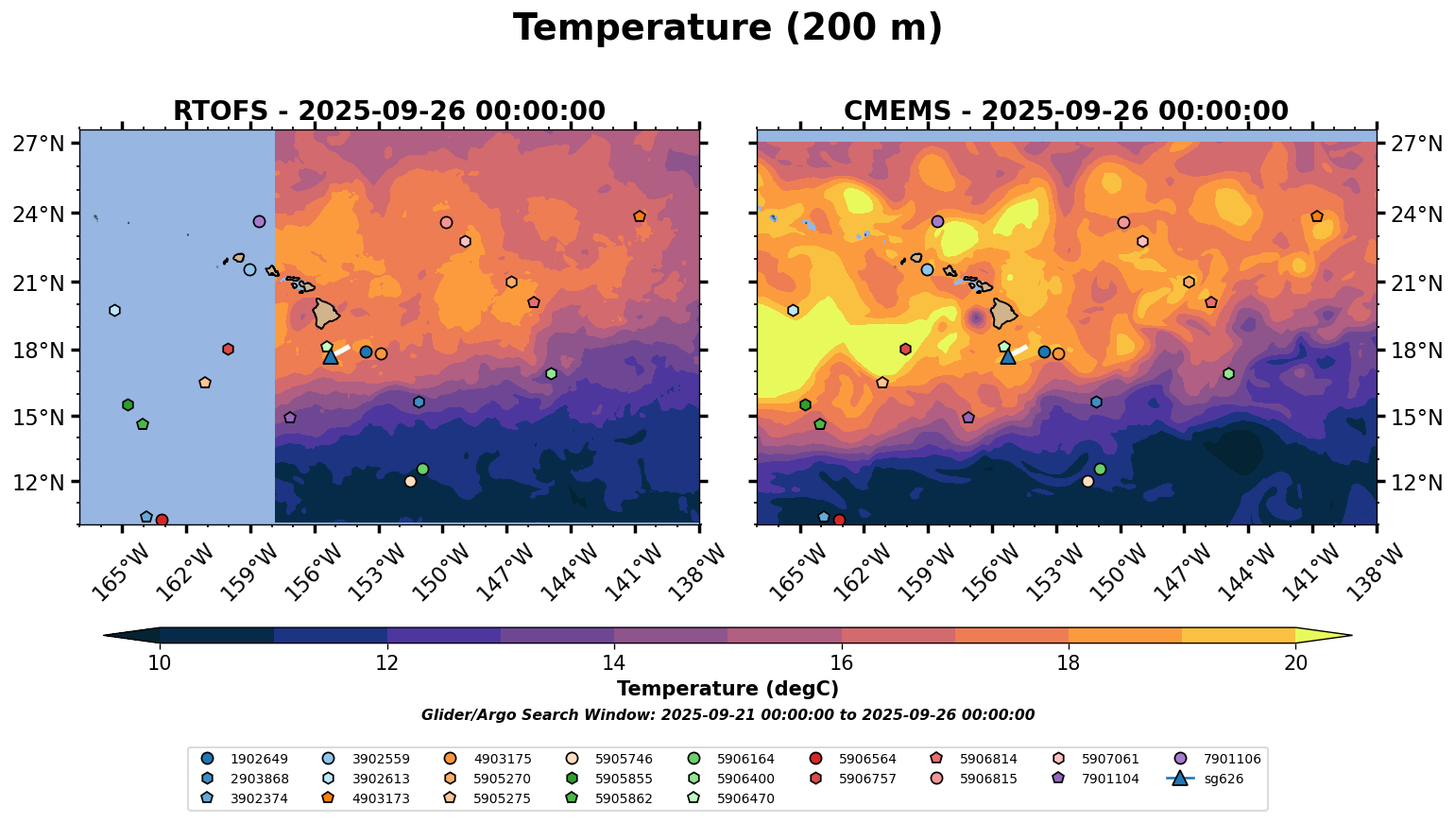 Temperature (200 m)

RTOFS - 2025-09-26 00:00:00

27°N
24°N
21°N
18°N
15°N
12°N

165°W 162°W 159°W 156°W 153°W 150°W 147°W 144°W 141°W 138°W

CMEMS - 2025-09-26 00:00:00

27°N
24°N
21°N
18°N
15°N
12°N

165°W 162°W 159°W 156°W 153°W 150°W 147°W 144°W 141°W 138°W

10 12 14 16 18 20

Temperature (degC)

Glider/Argo Search Window: 2025-09-21 00:00:00 to 2025-09-26 00:00:00

1902649
2903868
3902374
3902559
3902613
4903173
4903175
5905270
5905275
5905746
5905855
5905862
5906164
5906400
5906470
5906564
5906757
5906814
5906815
5907061
7901104
7901106
sg626